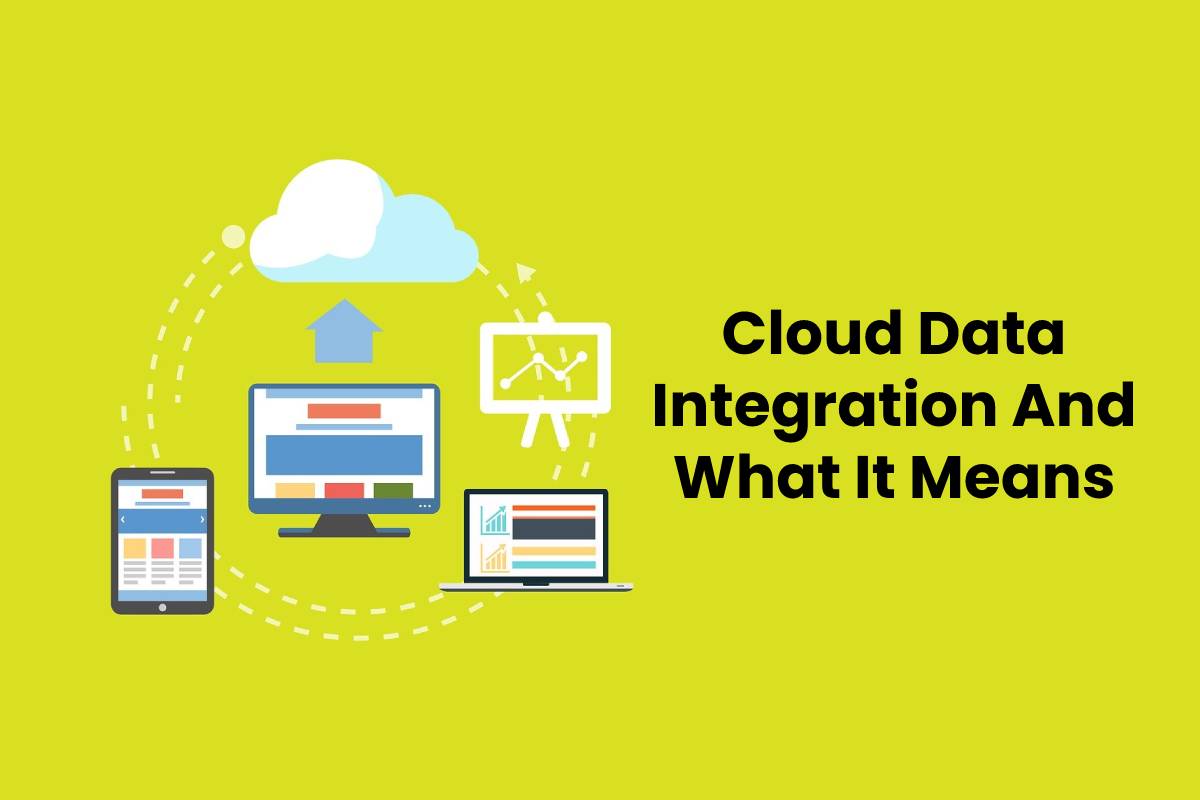 Cloud Data Integration And What It Means